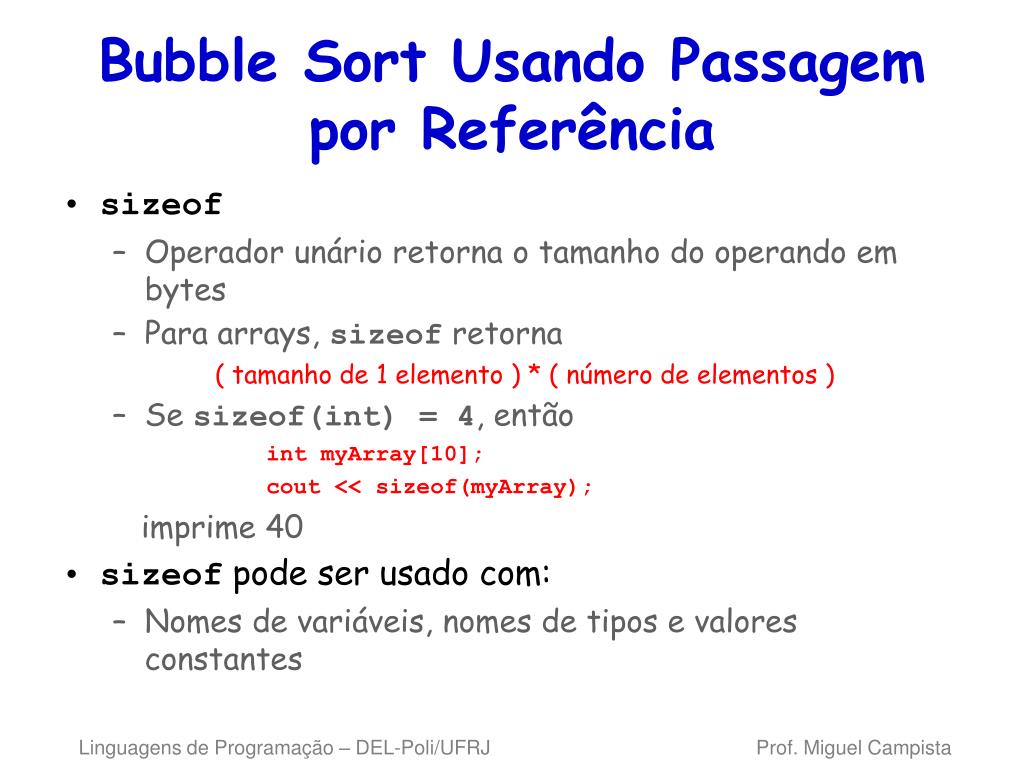 Bubble Sort Usando Passagem por Referência

• sizeof
– Operador unário retorna o tamanho do operando em bytes
– Para arrays, sizeof retorna
( tamanho de 1 elemento ) * ( número de elementos )
– Se sizeof(int) = 4, então
int myArray[10];
cout << sizeof(myArray);
imprime 40
• sizeof pode ser usado com:
– Nomes de variáveis, nomes de tipos e valores constantes

Linguagens de Programação – DEL-Poli/UFRJ
Prof. Miguel Campista